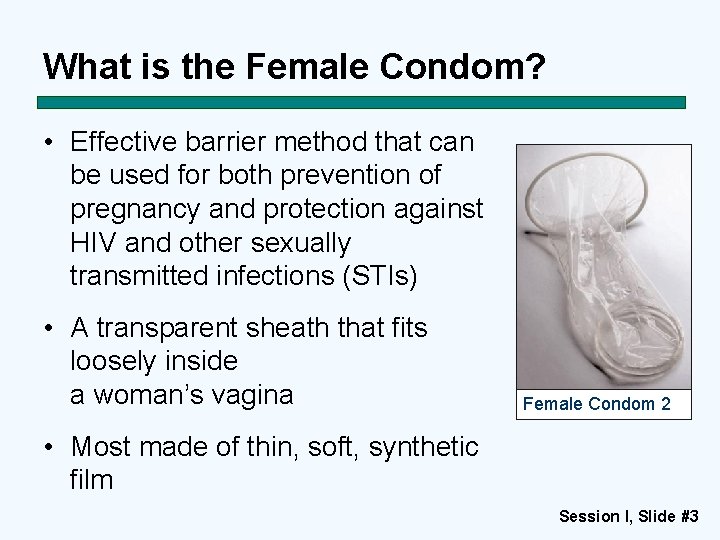 What is the Female Condom?

• Effective barrier method that can be used for both prevention of pregnancy and protection against HIV and other sexually transmitted infections (STIs)

• A transparent sheath that fits loosely inside
a woman's vagina

• Most made of thin, soft, synthetic film

Female Condom 2

Session I, Slide #3